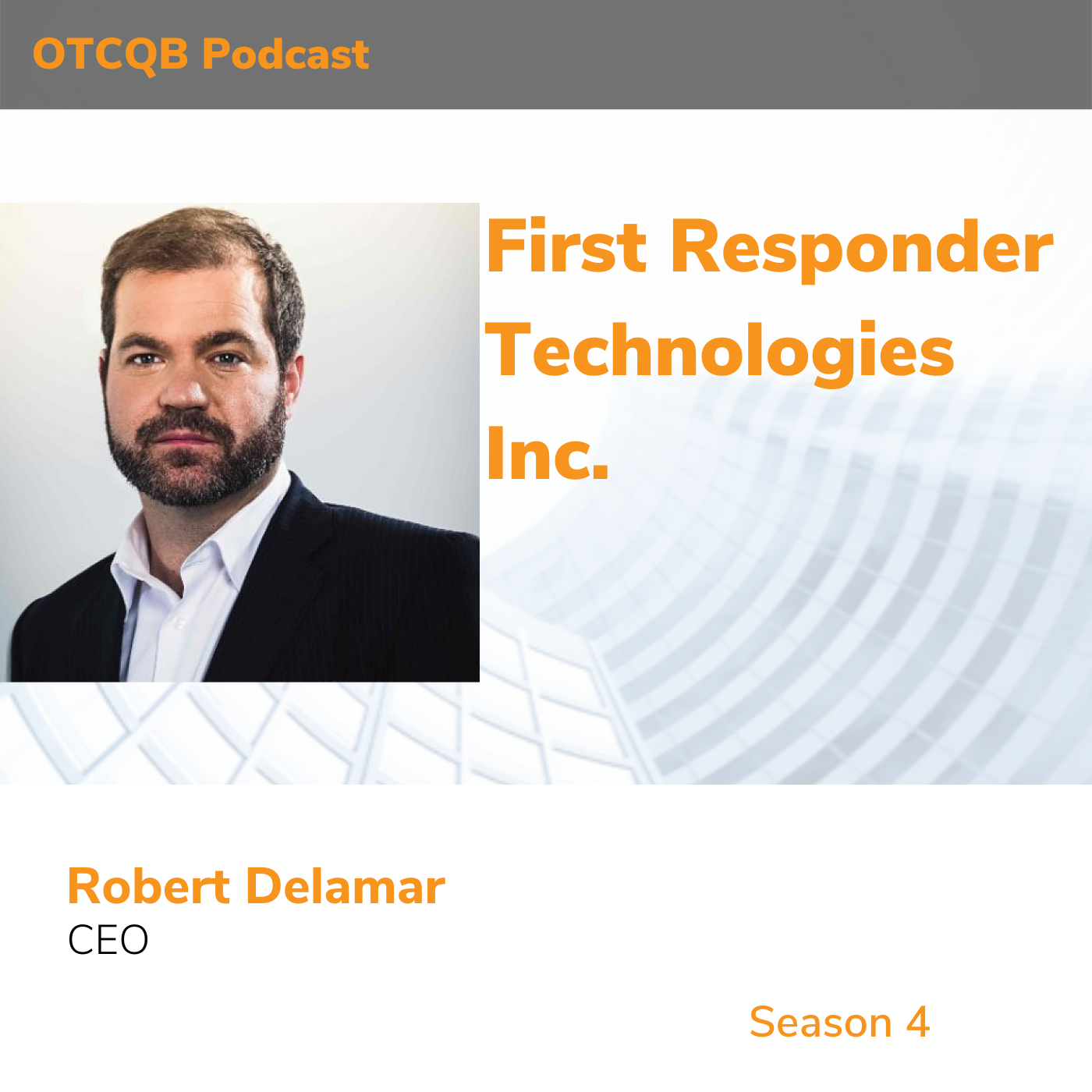 OTCQB Podcast

First Responder Technologies Inc.

Robert Delamar
CEO

Season 4